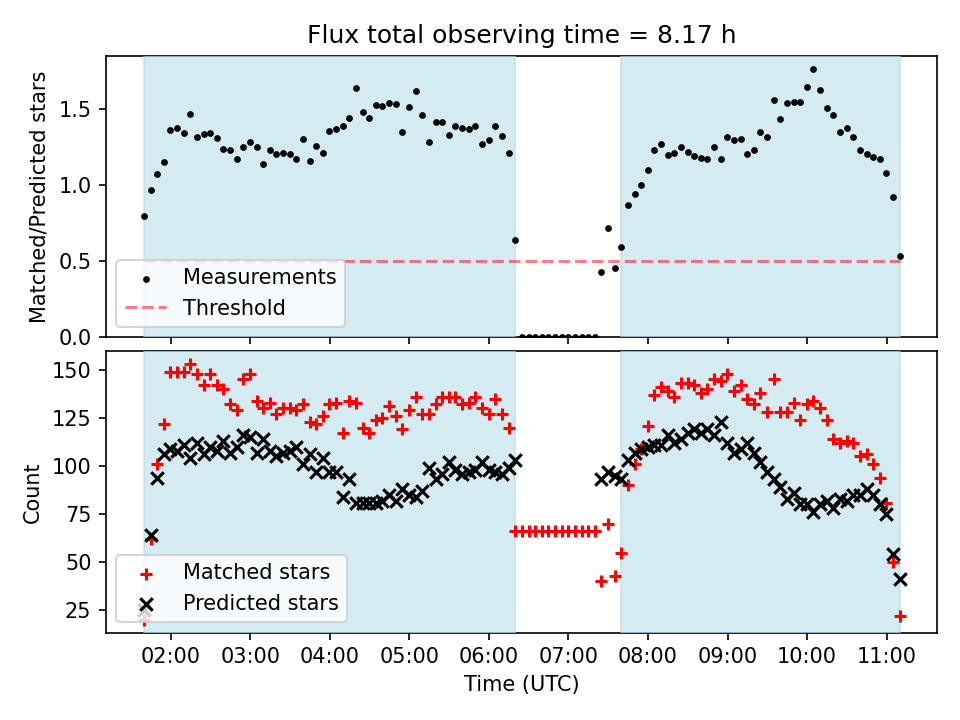 Flux total observing time = 8.17 h

Matched/Predicted stars

1.5
1.0
0.5
0.0

Measurements
Threshold

Count

150
125
100
75
50
25

Matched stars
Predicted stars

02:00
03:00
04:00
05:00
06:00
07:00
08:00
09:00
10:00
11:00

Time (UTC)